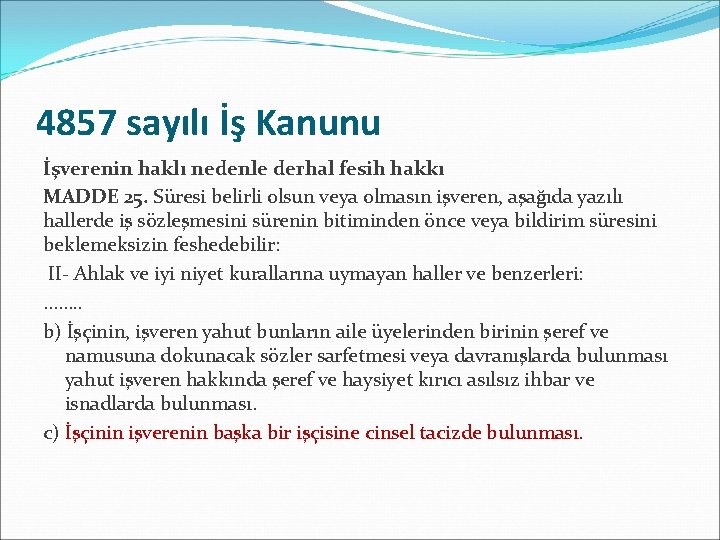 4857 sayılı İş Kanunu

İşverenin haklı nedenle derhal fesih hakkı

MADDE 25. Süresi belirli olsun veya olmasın işveren, aşağıda yazılı hallerde iş sözleşmesini sürenin bitiminden önce veya bildirim süresini beklemeksizin feshedebilir:

II- Ahlak ve iyi niyet kurallarına uymayan haller ve benzerleri:

……..

b) İşçinin, işveren yahut bunların aile üyelerinden birinin şeref ve namusuna dokunacak sözler sarfetmesi veya davranışlarda bulunması yahut işveren hakkında şeref ve haysiyet kırıcı asılsız ihbar ve isnadlarda bulunması.

c) İşçinin işverenin başka bir işçisine cinsel tacizde bulunması.